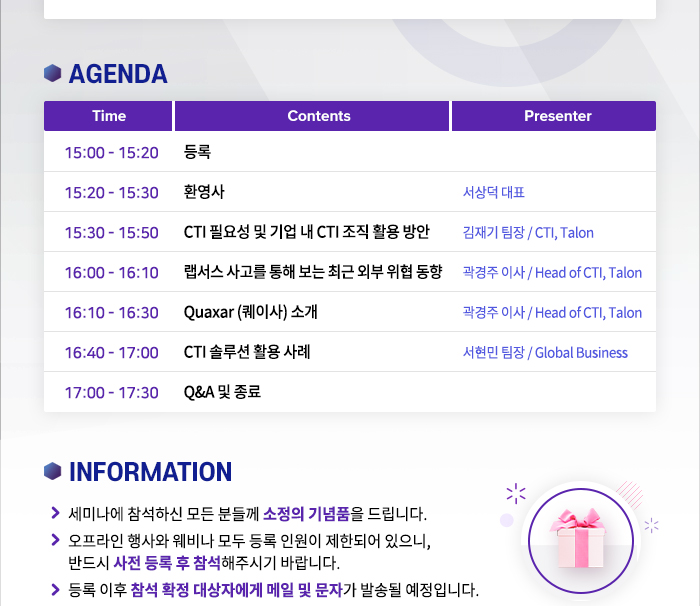 AGENDA

| Time | Contents | Presenter |
|---|---|---|
| 15:00 - 15:20 | 등록 | |
| 15:20 - 15:30 | 환영사 | 서상덕 대표 |
| 15:30 - 15:50 | CTI 필요성 및 기업 내 CTI 조직 활용 방안 | 김재기 팀장 / CTI, Talon |
| 16:00 - 16:10 | 랩서스 사고를 통해 보는 최근 외부 위협 동향 | 곽경주 이사 / Head of CTI, Talon |
| 16:10 - 16:30 | Quaxar (퀘이사) 소개 | 곽경주 이사 / Head of CTI, Talon |
| 16:40 - 17:00 | CTI 솔루션 활용 사례 | 서현민 팀장 / Global Business |
| 17:00 - 17:30 | Q&A 및 종료 | |

INFORMATION

세미나에 참석하신 모든 분들께 소정의 기념품을 드립니다.

오프라인 행사와 웨비나 모두 등록 인원이 제한되어 있으니, 반드시 사전 등록 후 참석해주시기 바랍니다.

등록 이후 참석 확정 대상자에게 메일 및 문자가 발송될 예정입니다.